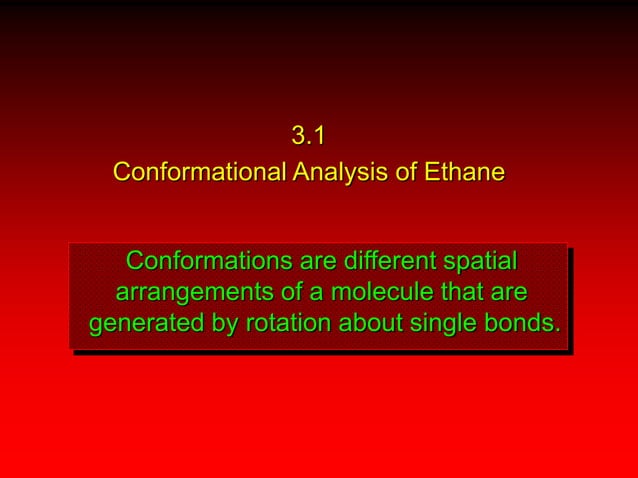 3.1
Conformational Analysis of Ethane

Conformations are different spatial arrangements of a molecule that are generated by rotation about single bonds.